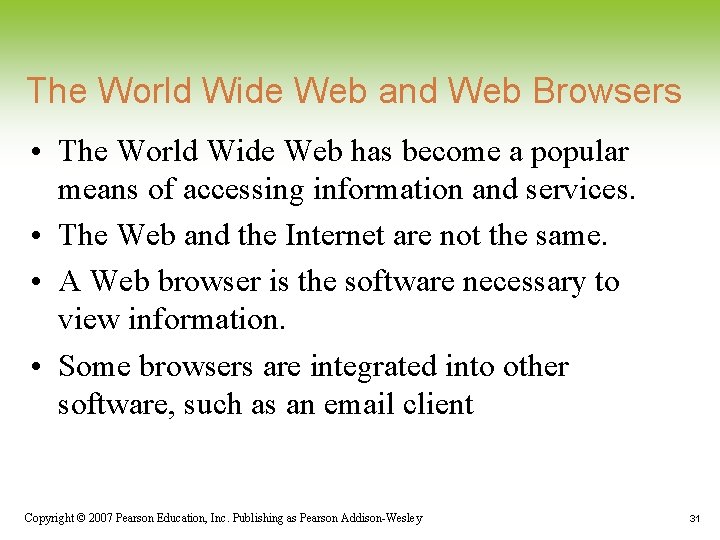 The World Wide Web and Web Browsers

• The World Wide Web has become a popular means of accessing information and services.

• The Web and the Internet are not the same.

• A Web browser is the software necessary to view information.

• Some browsers are integrated into other software, such as an email client

Copyright © 2007 Pearson Education, Inc. Publishing as Pearson Addison-Wesley

31